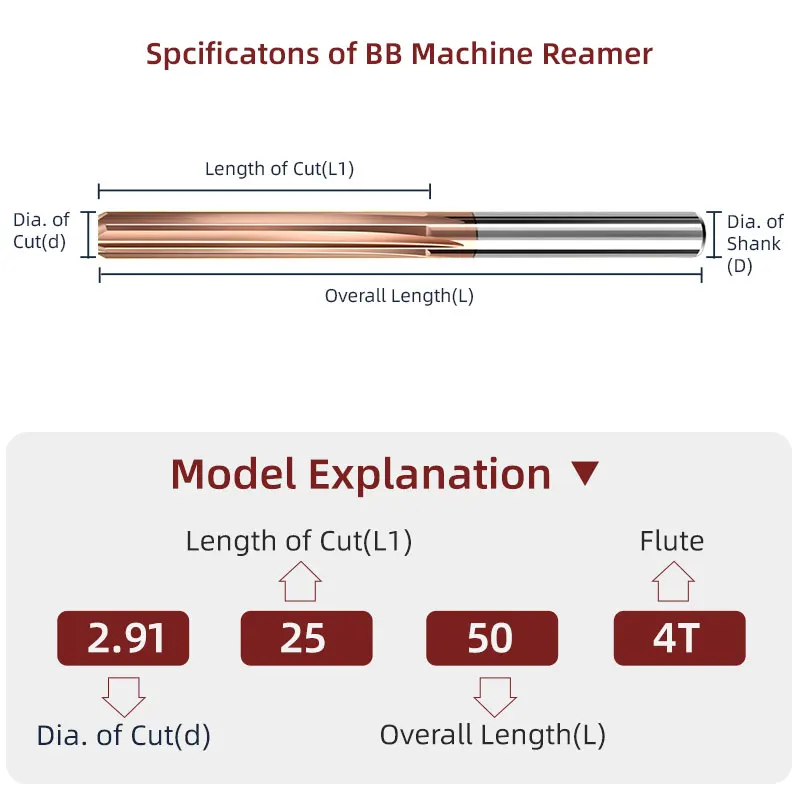 Spcificatons of BB Machine Reamer

Length of Cut(L1)

Dia. of Cut(d)

Dia. of Shank (D)

Overall Length(L)

Model Explanation ▼

Length of Cut(L1)

Flute

2.91

25

50

4T

Dia. of Cut(d)

Overall Length(L)